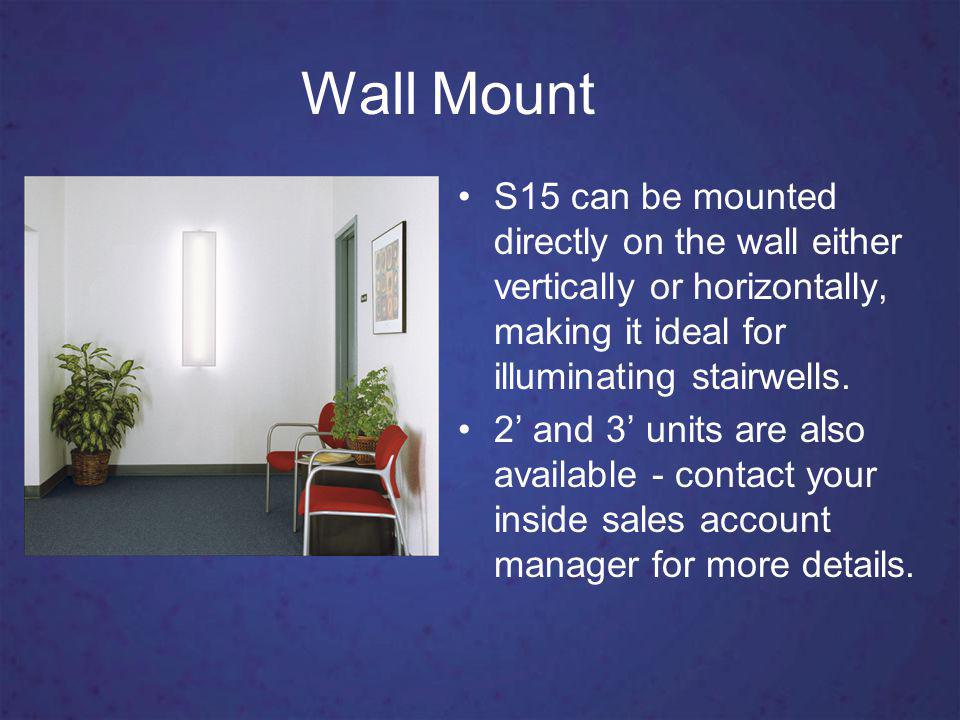 Wall Mount

• S15 can be mounted directly on the wall either vertically or horizontally, making it ideal for illuminating stairwells.

• 2’ and 3’ units are also available - contact your inside sales account manager for more details.